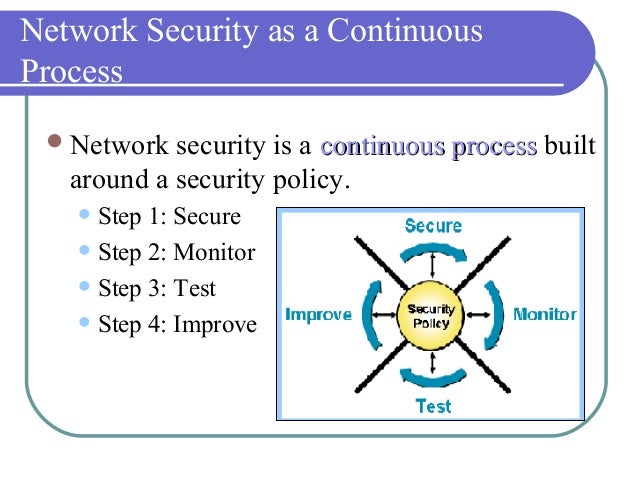 Network Security as a Continuous Process

Network security is a continuous process built around a security policy.

Step 1: Secure
Step 2: Monitor
Step 3: Test
Step 4: Improve

Secure
Improve
Security Policy
Monitor
Test